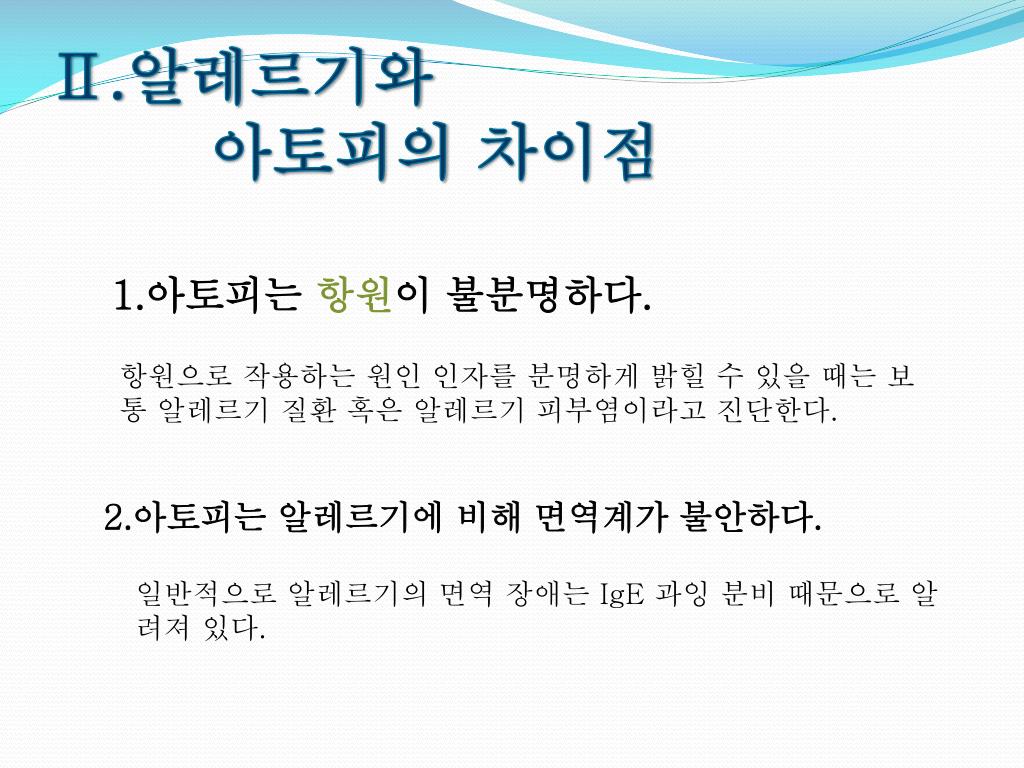 Ⅱ.알레르기와
아토피의 차이점

1.아토피는 항원이 불분명하다.

항원으로 작용하는 원인 인자를 분명하게 밝힐 수 있을 때는 보통 알레르기 질환 혹은 알레르기 피부염이라고 진단한다.

2.아토피는 알레르기에 비해 면역계가 불안하다.

일반적으로 알레르기의 면역 장애는 IgE 과잉 분비 때문으로 알려져 있다.